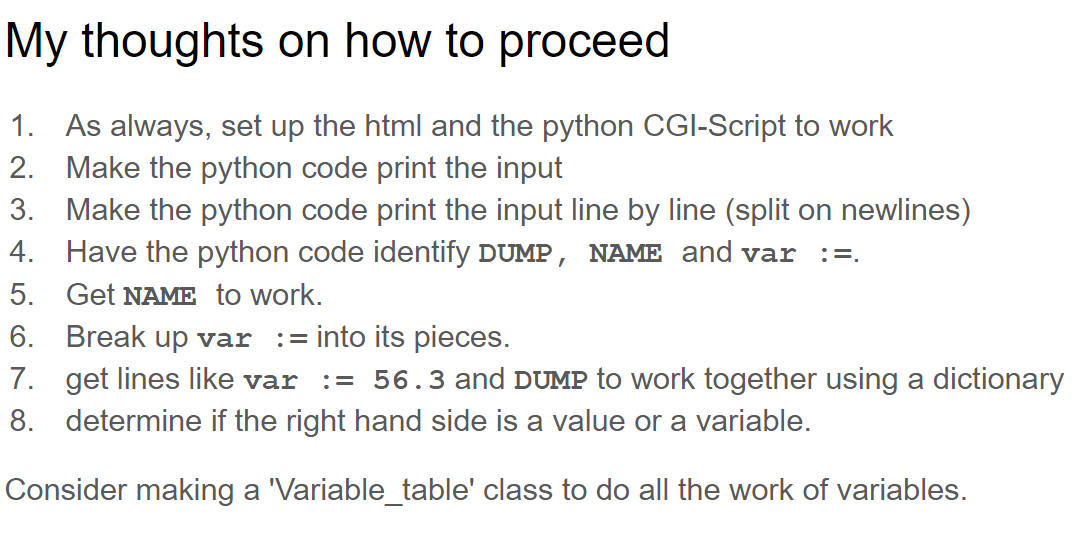 My thoughts on how to proceed

1. As always, set up the html and the python CGI-Script to work
2. Make the python code print the input
3. Make the python code print the input line by line (split on newlines)
4. Have the python code identify DUMP, NAME and var :=.
5. Get NAME to work.
6. Break up var := into its pieces.
7. get lines like var := 56.3 and DUMP to work together using a dictionary
8. determine if the right hand side is a value or a variable.

Consider making a 'Variable_table' class to do all the work of variables.